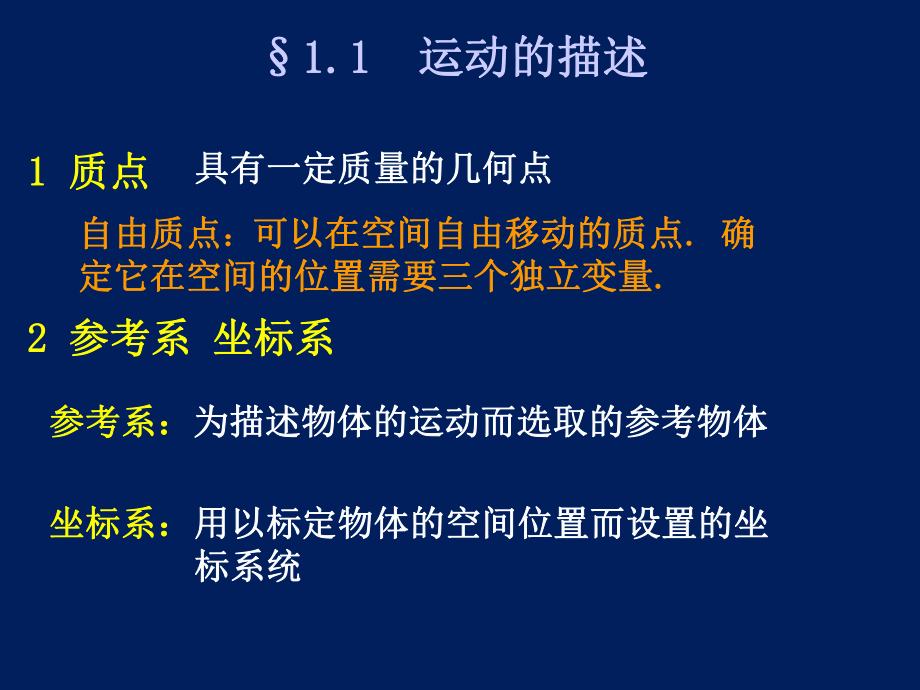 §1.1 运动的描述

1 质点 具有一定质量的几何点

自由质点：可以在空间自由移动的质点. 确定它在空间的位置需要三个独立变量.

2 参考系 坐标系

参考系：为描述物体的运动而选取的参考物体

坐标系：用以标定物体的空间位置而设置的坐标系统